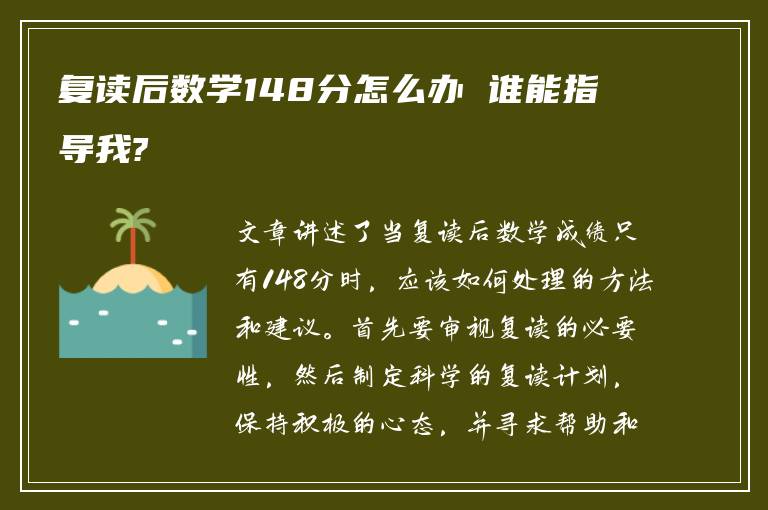 复读后数学148分怎么办 谁能指导我?

文章讲述了当复读后数学成绩只有148分时，应该如何处理的方法和建议。首先要审视复读的必要性，然后制定科学的复读计划，保持积极的心态，并寻求帮助和